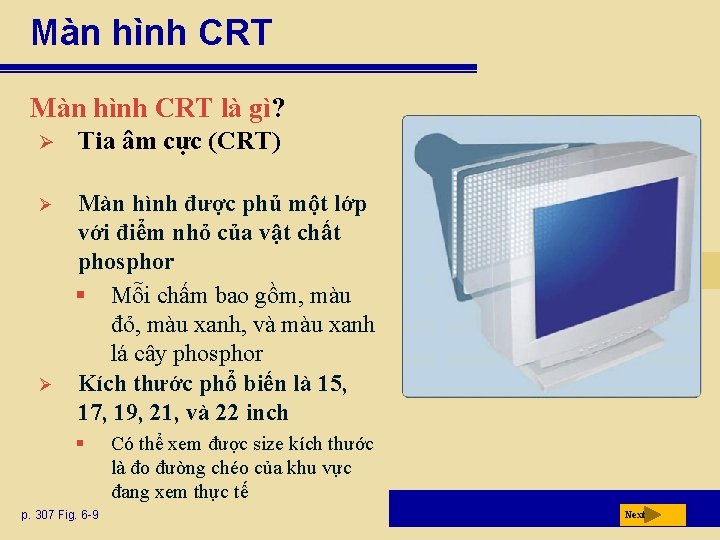 Màn hình CRT

Màn hình CRT là gì?

➢ Tia âm cực (CRT)

➢ Màn hình được phủ một lớp với điểm nhỏ của vật chất phosphor

▪ Mỗi chấm bao gồm, màu đỏ, màu xanh, và màu xanh lá cây phosphor

➢ Kích thước phổ biến là 15, 17, 19, 21, và 22 inch

▪ Có thể xem được size kích thước là đo đường chéo của khu vực đang xem thực tế

p. 307 Fig. 6-9

Next